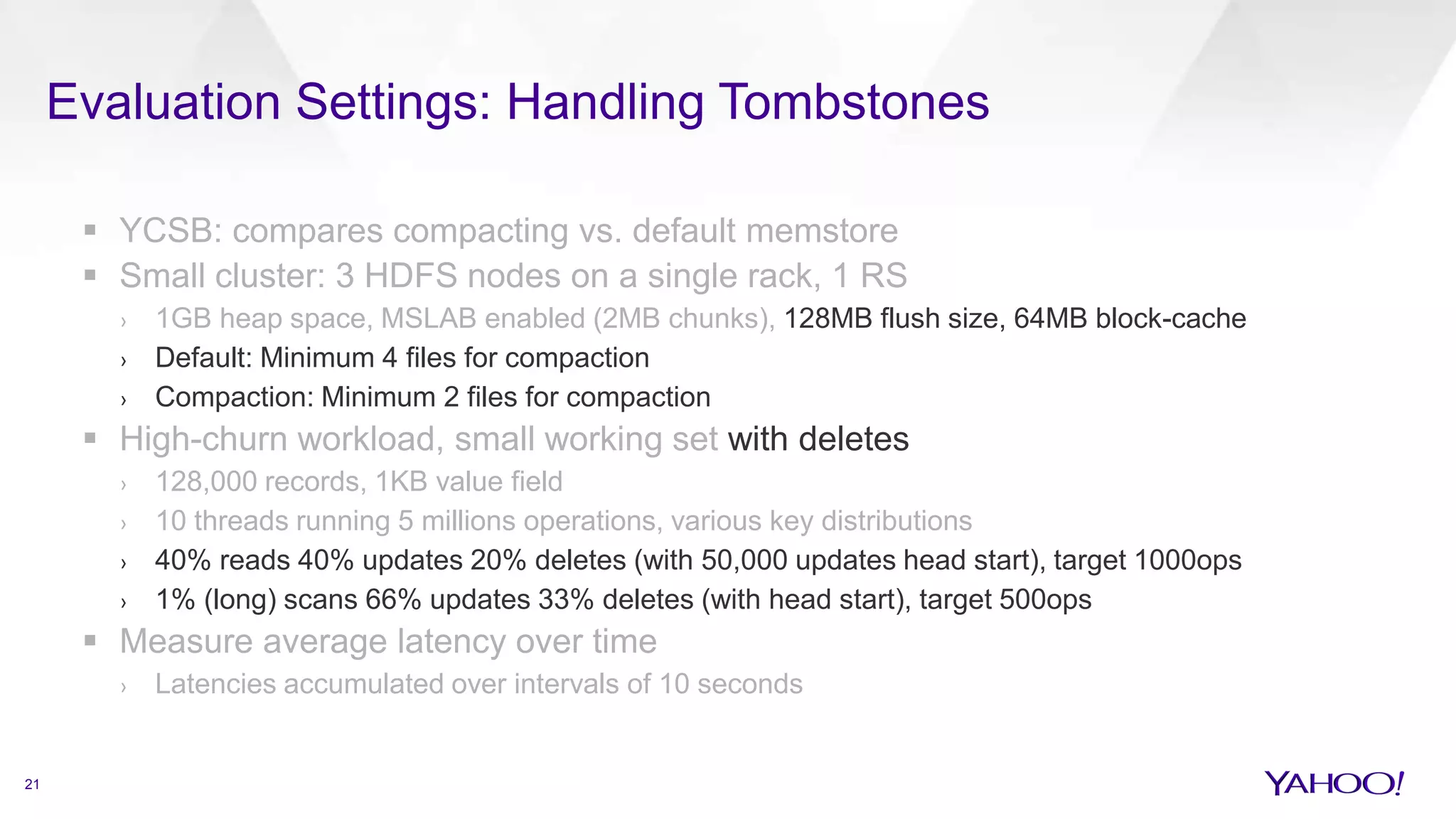 Evaluation Settings: Handling Tombstones

▪ YCSB: compares compacting vs. default memstore
▪ Small cluster: 3 HDFS nodes on a single rack, 1 RS
› 1GB heap space, MSLAB enabled (2MB chunks), 128MB flush size, 64MB block-cache
› Default: Minimum 4 files for compaction
› Compaction: Minimum 2 files for compaction
▪ High-churn workload, small working set with deletes
› 128,000 records, 1KB value field
› 10 threads running 5 millions operations, various key distributions
› 40% reads 40% updates 20% deletes (with 50,000 updates head start), target 1000ops
› 1% (long) scans 66% updates 33% deletes (with head start), target 500ops
▪ Measure average latency over time
› Latencies accumulated over intervals of 10 seconds

21

YAHOO!